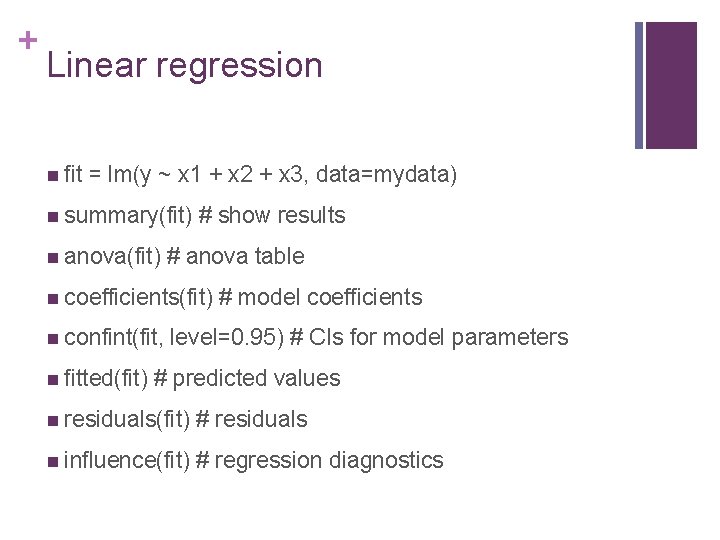 +
Linear regression

■ fit = lm(y ~ x1 + x2 + x3, data=mydata)
■ summary(fit) # show results
■ anova(fit) # anova table
■ coefficients(fit) # model coefficients
■ confint(fit, level=0.95) # CIs for model parameters
■ fitted(fit) # predicted values
■ residuals(fit) # residuals
■ influence(fit) # regression diagnostics